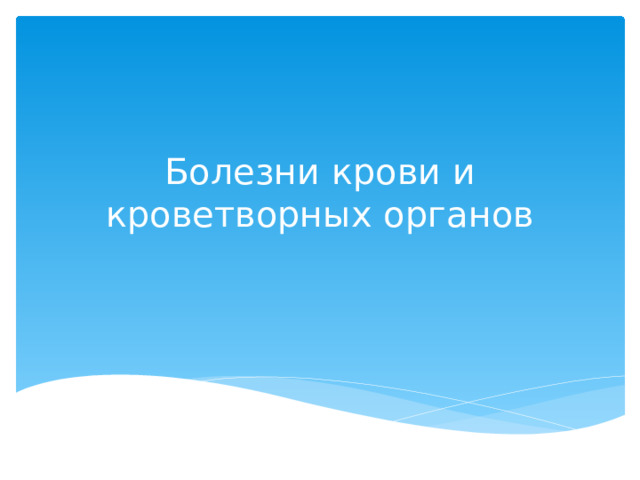 Болезни крови и кроветворных органов